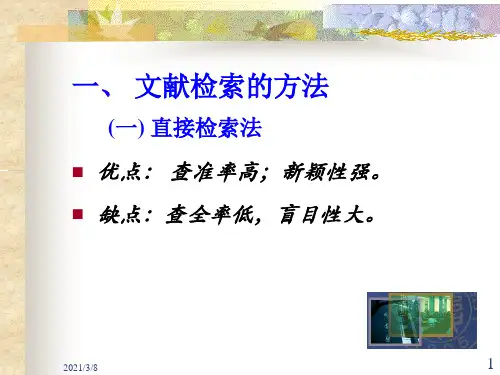 一、 文献检索的方法

(一) 直接检索法

优点： 查准率高；新颖性强。

缺点：查全率低，盲目性大。

2021/3/8

1